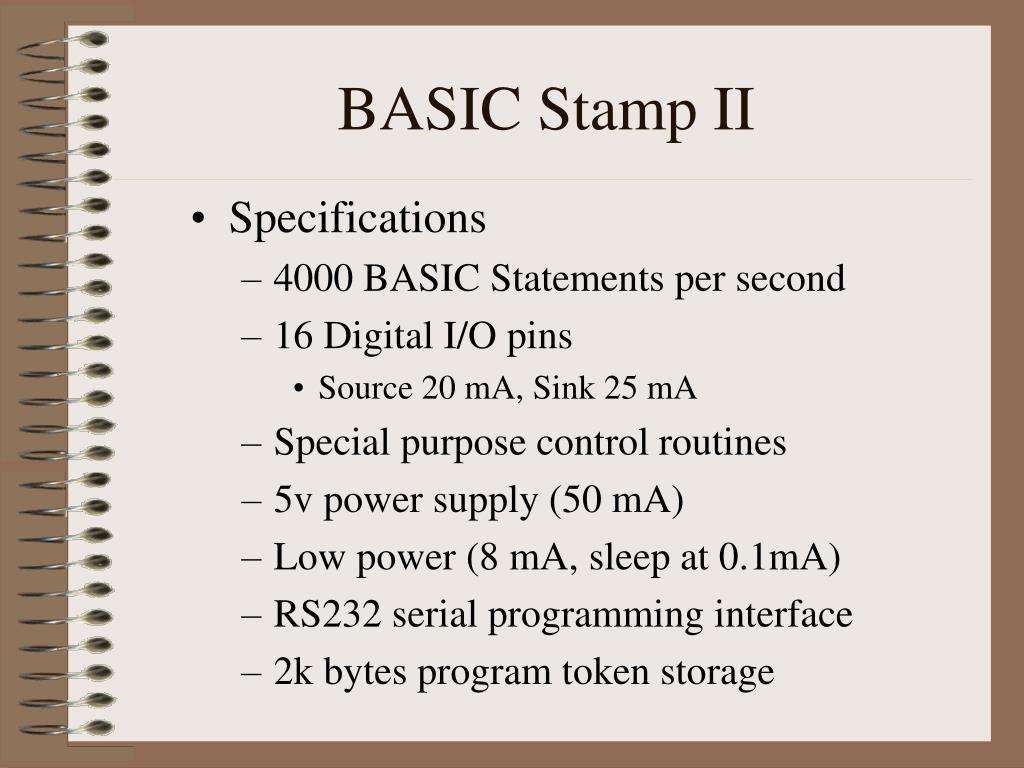 BASIC Stamp II

• Specifications
– 4000 BASIC Statements per second
– 16 Digital I/O pins
• Source 20 mA, Sink 25 mA
– Special purpose control routines
– 5v power supply (50 mA)
– Low power (8 mA, sleep at 0.1mA)
– RS232 serial programming interface
– 2k bytes program token storage